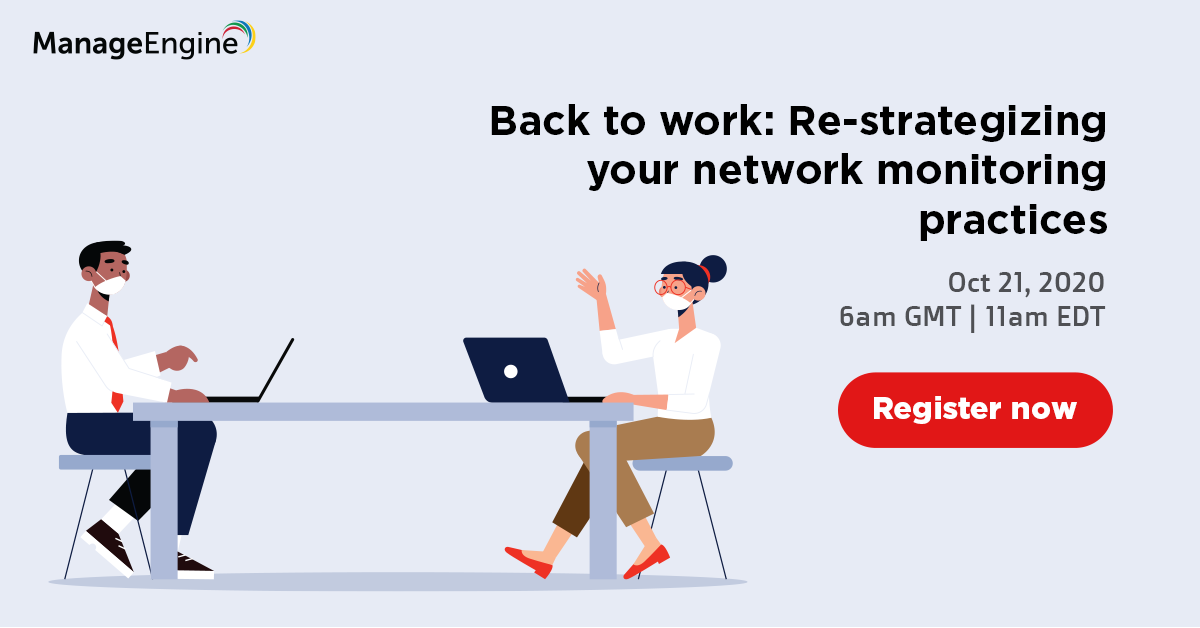 ManageEngine

Back to work: Re-strategizing your network monitoring practices

Oct 21, 2020
6am GMT | 11am EDT

Register now